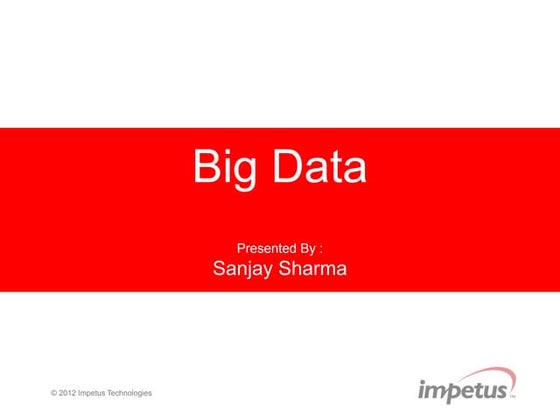 Big Data

Presented By :
Sanjay Sharma

© 2012 Impetus Technologies

impetus™